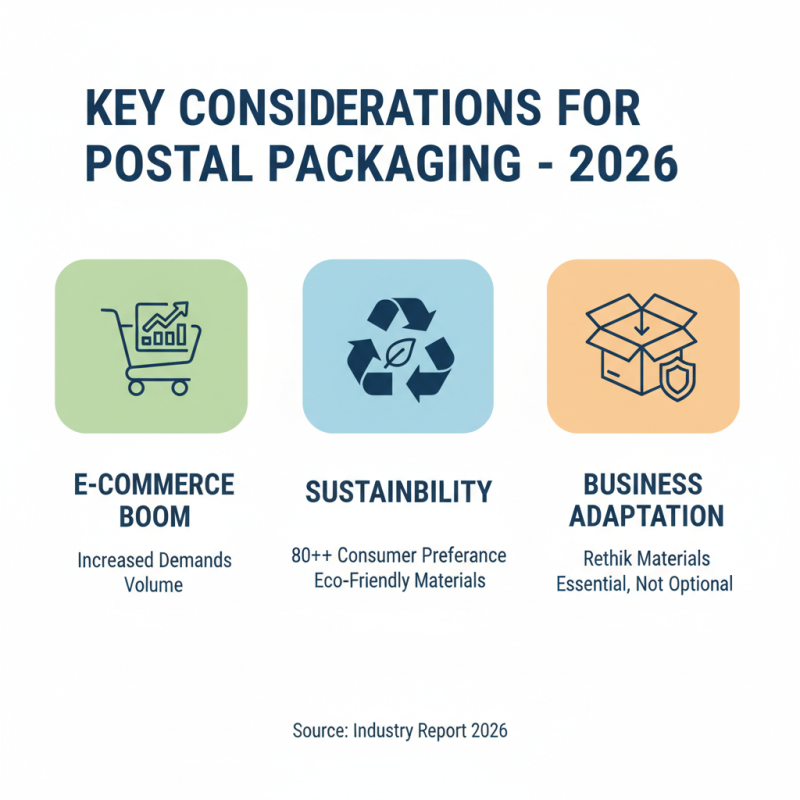 KEY CONSIDERATIONS FOR POSTAL PACKAGING - 2026

E-COMMERCE BOOM

Increased Demands Volume

SUSTAINBILITY

80++ Consumer Preferance Eco-Friendly Materials

BUSINESS ADAPTATION

Rethik Materials Essential, Not Optional

Source: Industry Report 2026